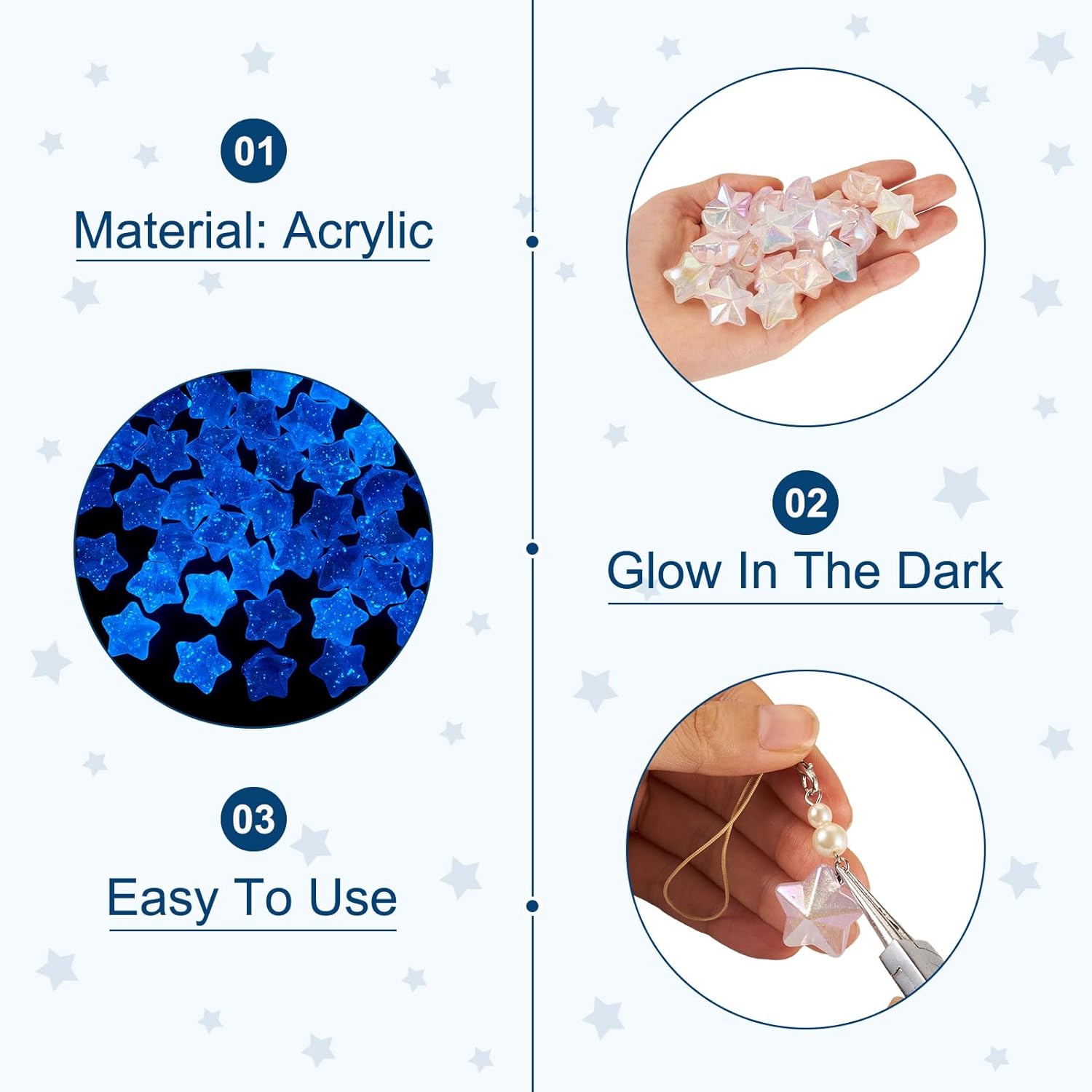 01

Material: Acrylic

02

Glow In The Dark

03

Easy To Use